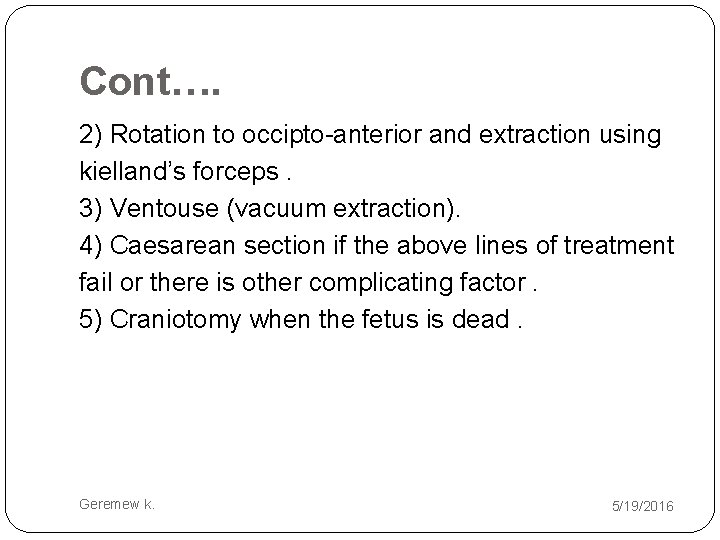 Cont….

2) Rotation to occipto-anterior and extraction using kielland's forceps .

3) Ventouse (vacuum extraction).

4) Caesarean section if the above lines of treatment fail or there is other complicating factor .

5) Craniotomy when the fetus is dead .

Geremew k.

5/19/2016